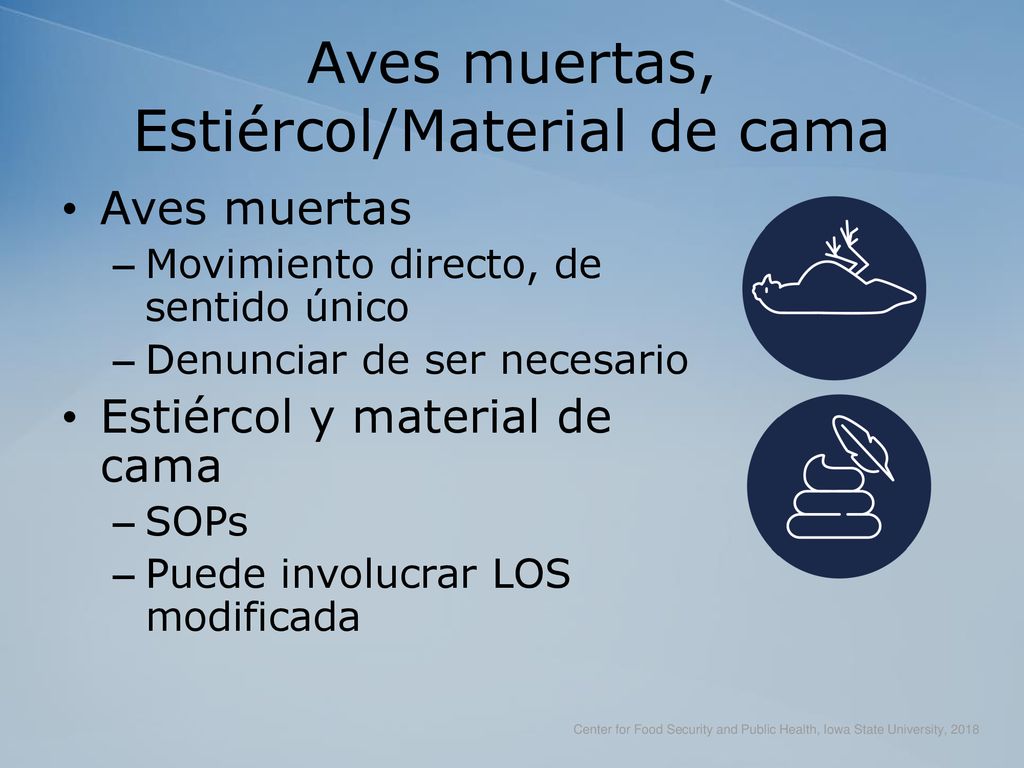 Aves muertas, Estiércol/Material de cama

• Aves muertas
– Movimiento directo, de sentido único
– Denunciar de ser necesario
• Estiércol y material de cama
– SOPs
– Puede involucrar LOS modificada

Center for Food Security and Public Health, Iowa State University, 2018